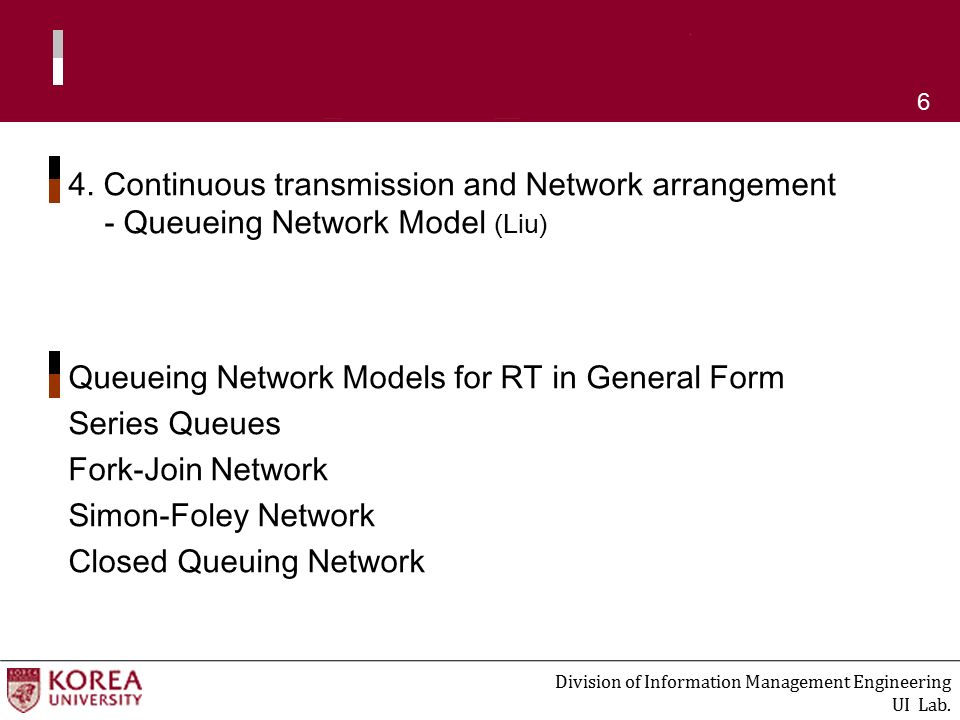 6

4. Continuous transmission and Network arrangement
- Queueing Network Model (Liu)

Queueing Network Models for RT in General Form
Series Queues
Fork-Join Network
Simon-Foley Network
Closed Queuing Network

KOREA UNIVERSITY

Division of Information Management Engineering
UI Lab.